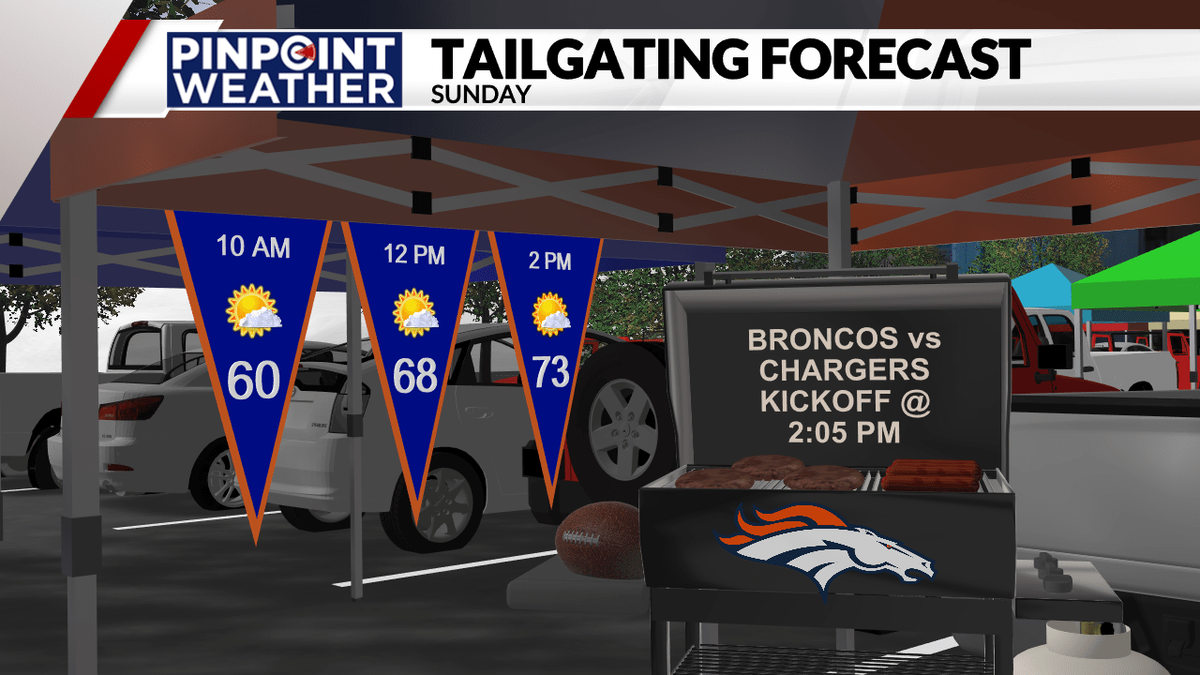 PINPOINT WEATHER
TAILGATING FORECAST
SUNDAY

10 AM
60

12 PM
68

2 PM
73

BRONCOS vs CHARGERS KICKOFF @ 2:05 PM